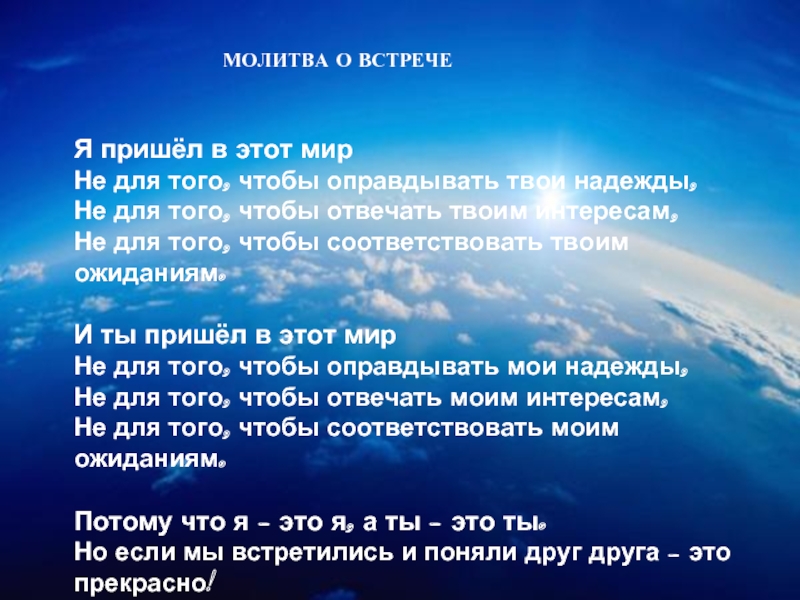 МОЛИТВА О ВСТРЕЧЕ

Я пришёл в этот мир
Не для того, чтобы оправдывать твои надежды,
Не для того, чтобы отвечать твоим интересам,
Не для того, чтобы соответствовать твоим ожиданиям.

И ты пришёл в этот мир
Не для того, чтобы оправдывать мои надежды,
Не для того, чтобы отвечать моим интересам,
Не для того, чтобы соответствовать моим ожиданиям.

Потому что я – это я, а ты – это ты.
Но если мы встретились и поняли друг друга – это прекрасно!